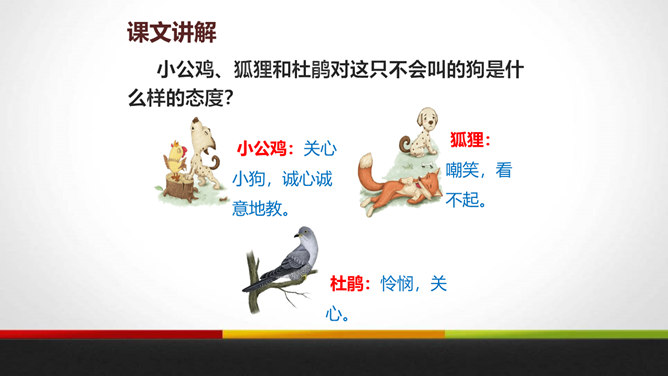 课文讲解

小公鸡、狐狸和杜鹃对这只不会叫的狗是什么样的态度?

小公鸡：关心小狗，诚心诚意地教。

狐狸：嘲笑，看不起。

杜鹃：怜悯，关心。